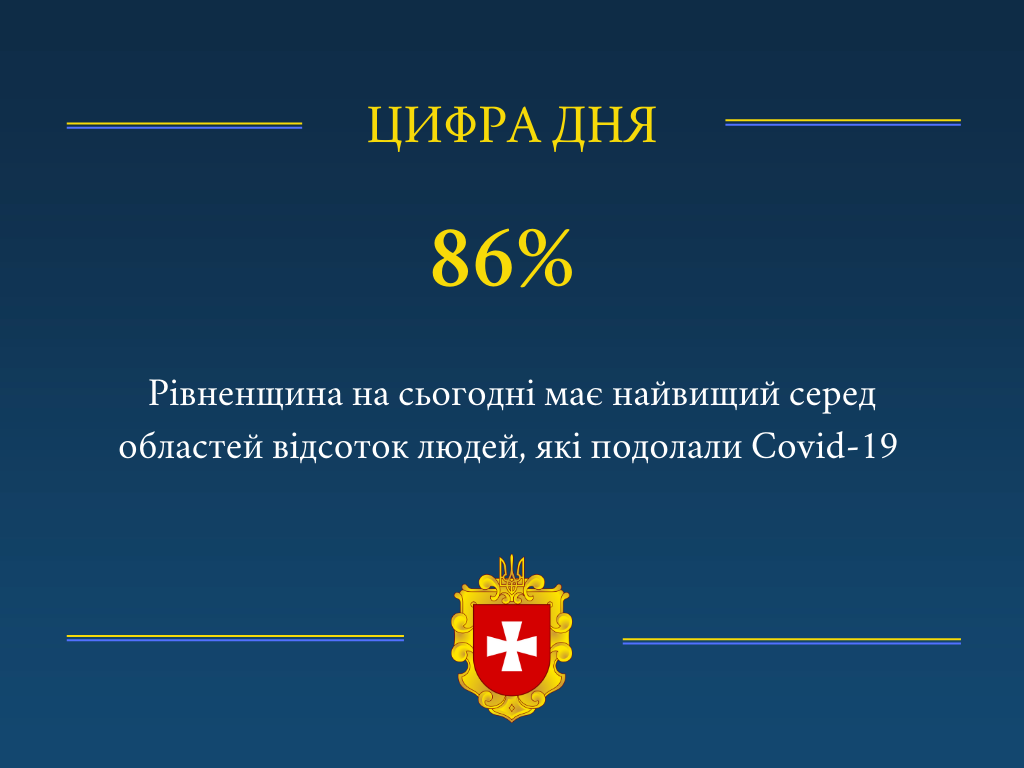 ЦИФРА ДНЯ

86%

Рівненщина на сьогодні має найвищий серед областей відсоток людей, які подолали Covid-19